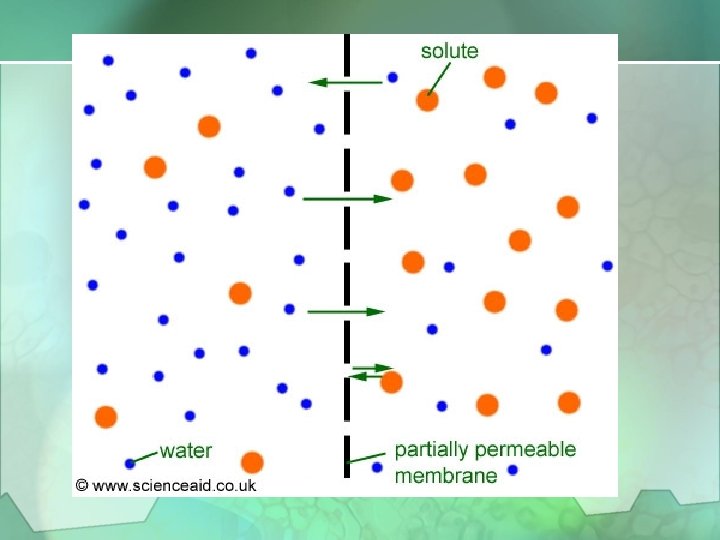 solute

water

partially permeable membrane

© www.scienceaid.co.uk